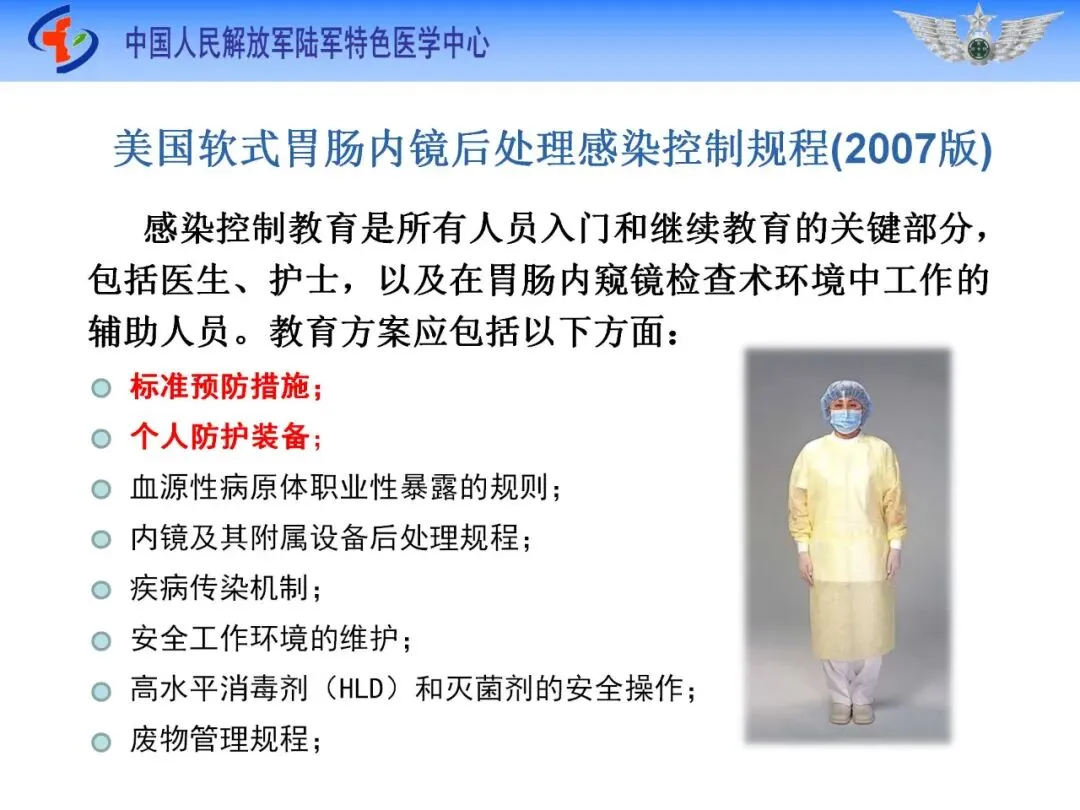 中国人民解放军陆军特色医学中心

美国软式胃肠内镜后处理感染控制规程(2007版)

感染控制教育是所有人员入门和继续教育的关键部分，包括医生、护士，以及在胃肠内窥镜检查术环境中工作的辅助人员。教育方案应包括以下方面：

标准预防措施；
个人防护装备；
血源性病原体职业性暴露的规则；
内镜及其附属设备后处理规程；
疾病传染机制；
安全工作环境的维护；
高水平消毒剂（HLD）和灭菌剂的安全操作；
废物管理规程；